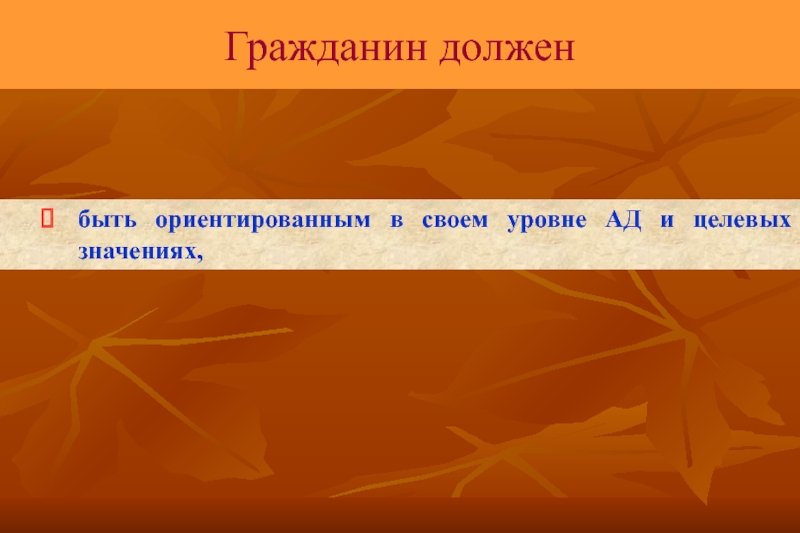 Гражданин должен

быть ориентированным в своем уровне АД и целевых значениях,